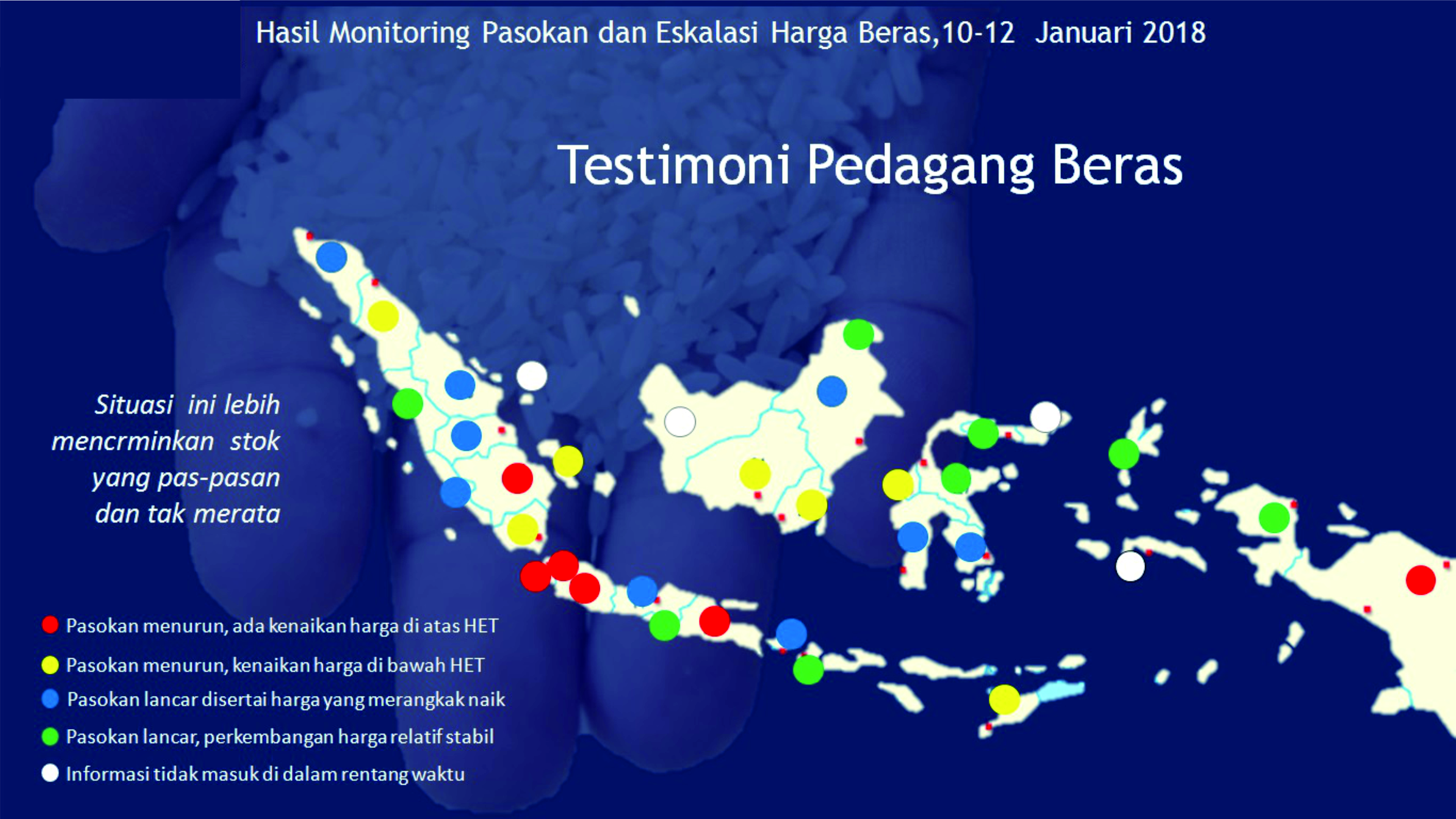 Hasil Monitoring Pasokan dan Eskalasi Harga Beras,10-12 Januari 2018

Testimoni Pedagang Beras

Situasi ini lebih mencrminkan stok yang pas-pasan dan tak merata

Pasokan menurun, ada kenaikan harga di atas HET
Pasokan menurun, kenaikan harga di bawah HET
Pasokan lancar disertai harga yang merangkak naik
Pasokan lancar, perkembangan harga relatif stabil
Informasi tidak masuk di dalam rentang waktu